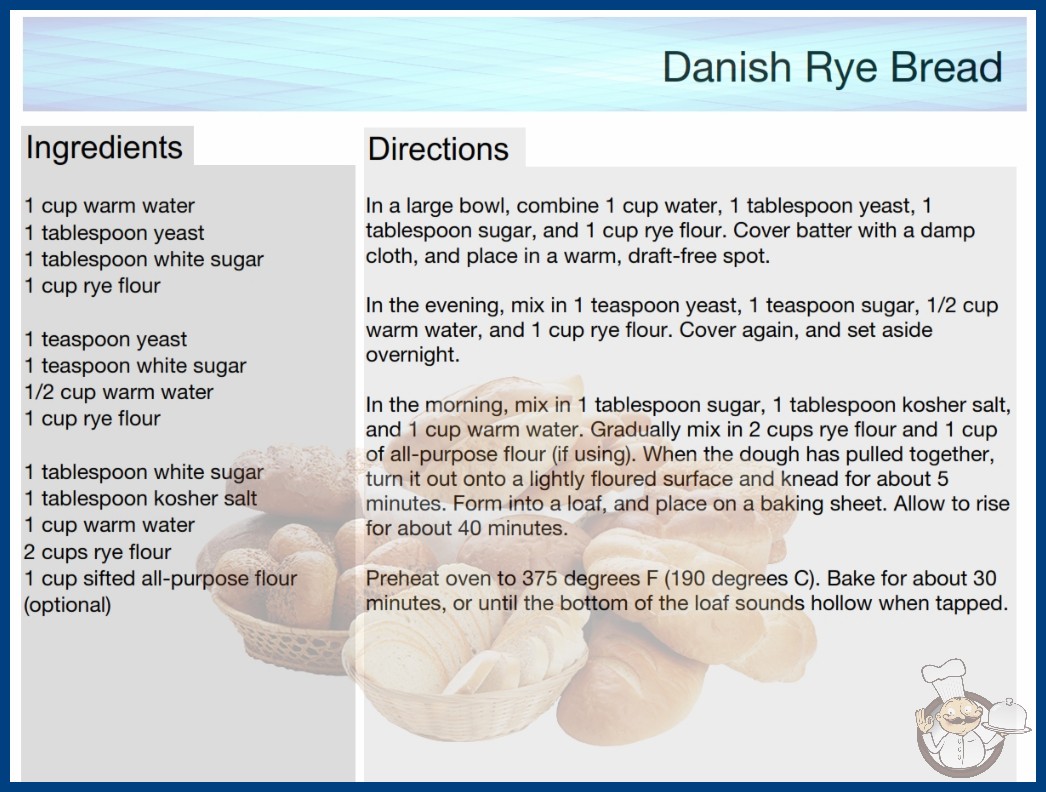 Danish Rye Bread

Ingredients

1 cup warm water
1 tablespoon yeast
1 tablespoon white sugar
1 cup rye flour

1 teaspoon yeast
1 teaspoon white sugar
1/2 cup warm water
1 cup rye flour

1 tablespoon white sugar
1 tablespoon kosher salt
1 cup warm water
2 cups rye flour
1 cup sifted all-purpose flour (optional)

Directions

In a large bowl, combine 1 cup water, 1 tablespoon yeast, 1 tablespoon sugar, and 1 cup rye flour. Cover batter with a damp cloth, and place in a warm, draft-free spot.

In the evening, mix in 1 teaspoon yeast, 1 teaspoon sugar, 1/2 cup warm water, and 1 cup rye flour. Cover again, and set aside overnight.

In the morning, mix in 1 tablespoon sugar, 1 tablespoon kosher salt, and 1 cup warm water. Gradually mix in 2 cups rye flour and 1 cup of all-purpose flour (if using). When the dough has pulled together, turn it out onto a lightly floured surface and knead for about 5 minutes. Form into a loaf, and place on a baking sheet. Allow to rise for about 40 minutes.

Preheat oven to 375 degrees F (190 degrees C). Bake for about 30 minutes, or until the bottom of the loaf sounds hollow when tapped.